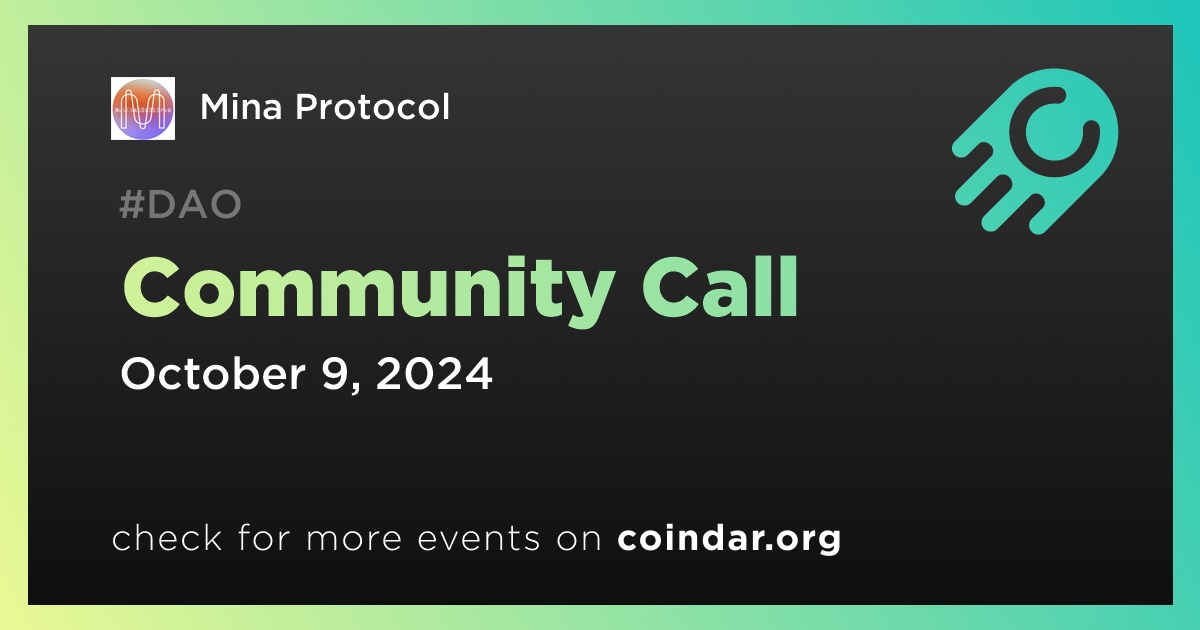 Mina Protocol

#DAO

Community Call

October 9, 2024

check for more events on coindar.org